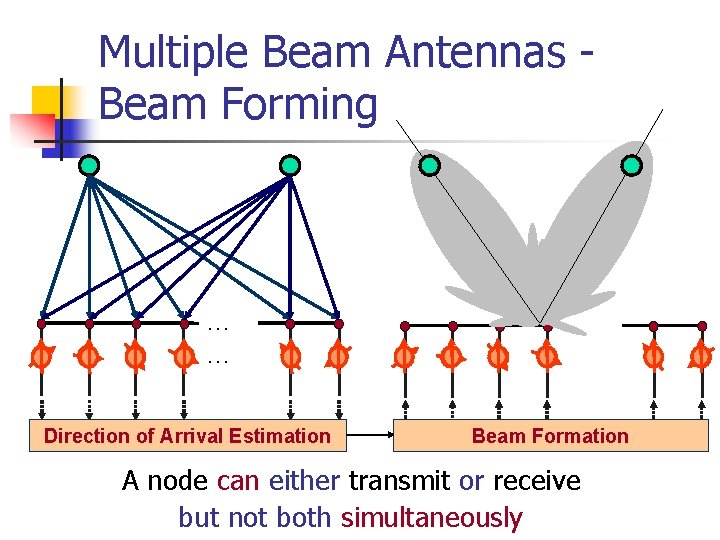 Multiple Beam Antennas - Beam Forming

...

...

Direction of Arrival Estimation

Beam Formation

A node can either transmit or receive but not both simultaneously